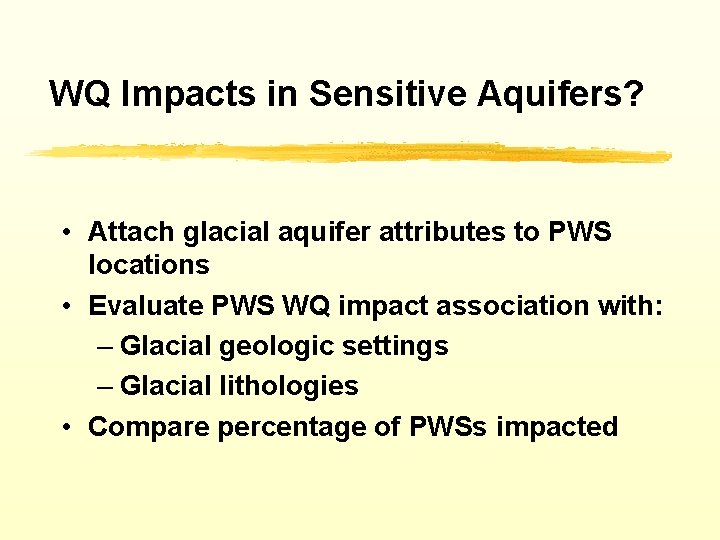 WQ Impacts in Sensitive Aquifers?

• Attach glacial aquifer attributes to PWS locations
• Evaluate PWS WQ impact association with:
– Glacial geologic settings
– Glacial lithologies
• Compare percentage of PWSs impacted